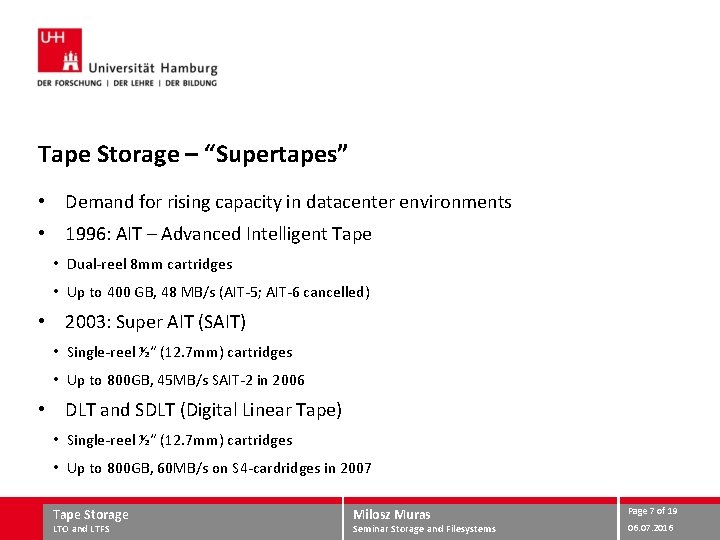 UHH
Universität Hamburg
DER FORSCHUNG | DER LEHRE | DER BILDUNG

Tape Storage – “Supertapes”

• Demand for rising capacity in datacenter environments
• 1996: AIT – Advanced Intelligent Tape
  • Dual-reel 8mm cartridges
  • Up to 400 GB, 48 MB/s (AIT-5; AIT-6 cancelled)
• 2003: Super AIT (SAIT)
  • Single-reel ½” (12.7mm) cartridges
  • Up to 800GB, 45MB/s SAIT-2 in 2006
• DLT and SDLT (Digital Linear Tape)
  • Single-reel ½” (12.7mm) cartridges
  • Up to 800GB, 60MB/s on S4-cardridges in 2007

Tape Storage
LTO and LTFS

Milosz Muras
Seminar Storage and Filesystems

Page 7 of 19
06.07.2016